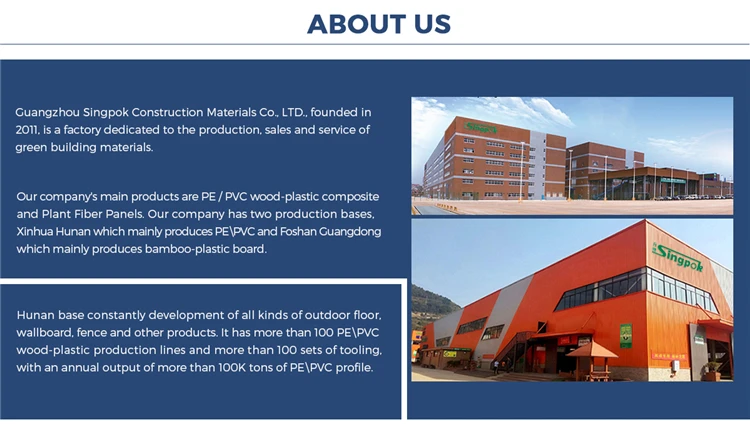 ABOUT US

Guangzhou Singpok Construction Materials Co., LTD., founded in 2011, is a factory dedicated to the production, sales and service of green building materials.

Our company's main products are PE / PVC wood-plastic composite and Plant Fiber Panels. Our company has two production bases, Xinhua Hunan which mainly produces PE\PVC and Foshan Guangdong which mainly produces bamboo-plastic board.

Hunan base constantly development of all kinds of outdoor floor, wallboard, fence and other products. It has more than 100 PE\PVC wood-plastic production lines and more than 100 sets of tooling, with an annual output of more than 100K tons of PE\PVC profile.

Singpok

Singpok